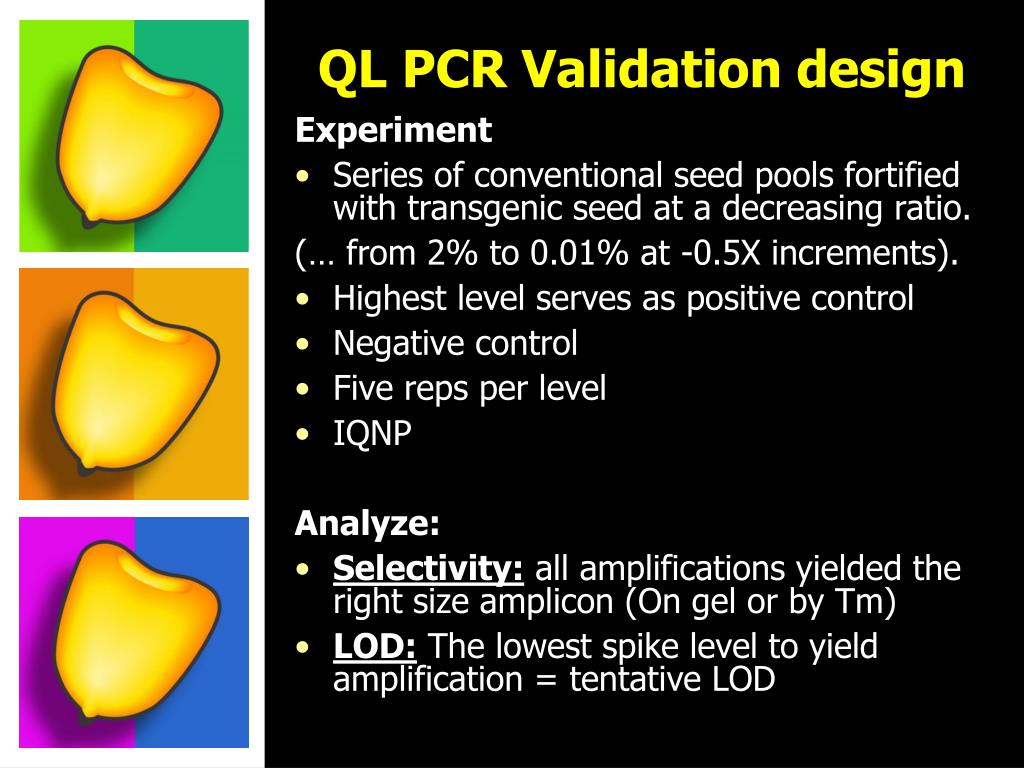 QL PCR Validation design

Experiment

• Series of conventional seed pools fortified with transgenic seed at a decreasing ratio.

(… from 2% to 0.01% at -0.5X increments).

• Highest level serves as positive control
• Negative control
• Five reps per level
• IQNP

Analyze:

• Selectivity: all amplifications yielded the right size amplicon (On gel or by Tm)
• LOD: The lowest spike level to yield amplification = tentative LOD